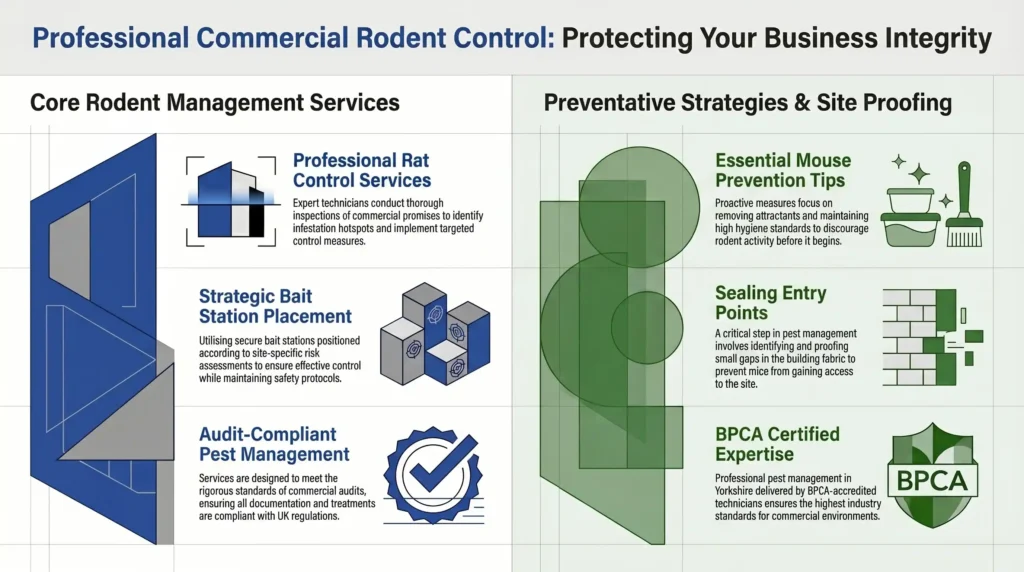 Professional Commercial Rodent Control: Protecting Your Business Integrity

Core Rodent Management Services

Professional Rat Control Services

Expert technicians conduct thorough inspections of commercial promises to identify infestation hotspots and implement targeted control measures.

Strategic Bait Station Placement

Utilising secure bait stations positioned according to site-specific risk assessments to ensure effective control while maintaining safety protocols.

Audit-Compliant Pest Management

Services are designed to meet the rigorous standards of commercial audits, ensuring all documentation and treatments are compliant with UK regulations.

Preventative Strategies & Site Proofing

Essential Mouse Prevention Tips

Proactive measures focus on removing attractants and maintaining high hygiene standards to discourage rodent activity before it begins.

Sealing Entry Points

A critical step in pest management involves identifying and proofing small gaps in the building fabric to prevent mice from gaining access to the site.

BPCA Certified Expertise

Professional pest management in Yorkshire delivered by BPCA-accredited technicians ensures the highest industry standards for commercial environments.

BPCA